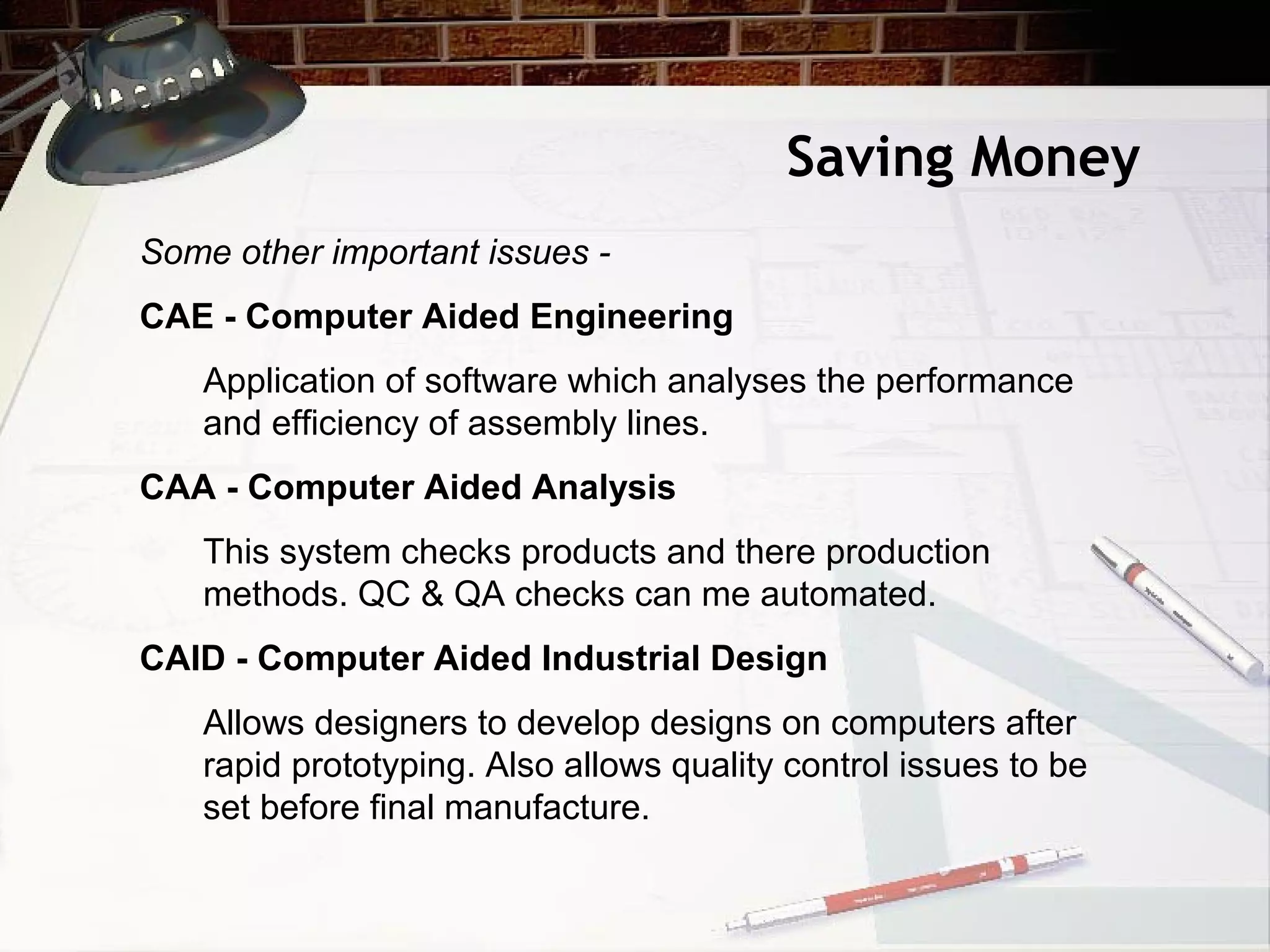 Saving Money

Some other important issues -

CAE - Computer Aided Engineering

Application of software which analyses the performance and efficiency of assembly lines.

CAA - Computer Aided Analysis

This system checks products and there production methods. QC & QA checks can me automated.

CAID - Computer Aided Industrial Design

Allows designers to develop designs on computers after rapid prototyping. Also allows quality control issues to be set before final manufacture.